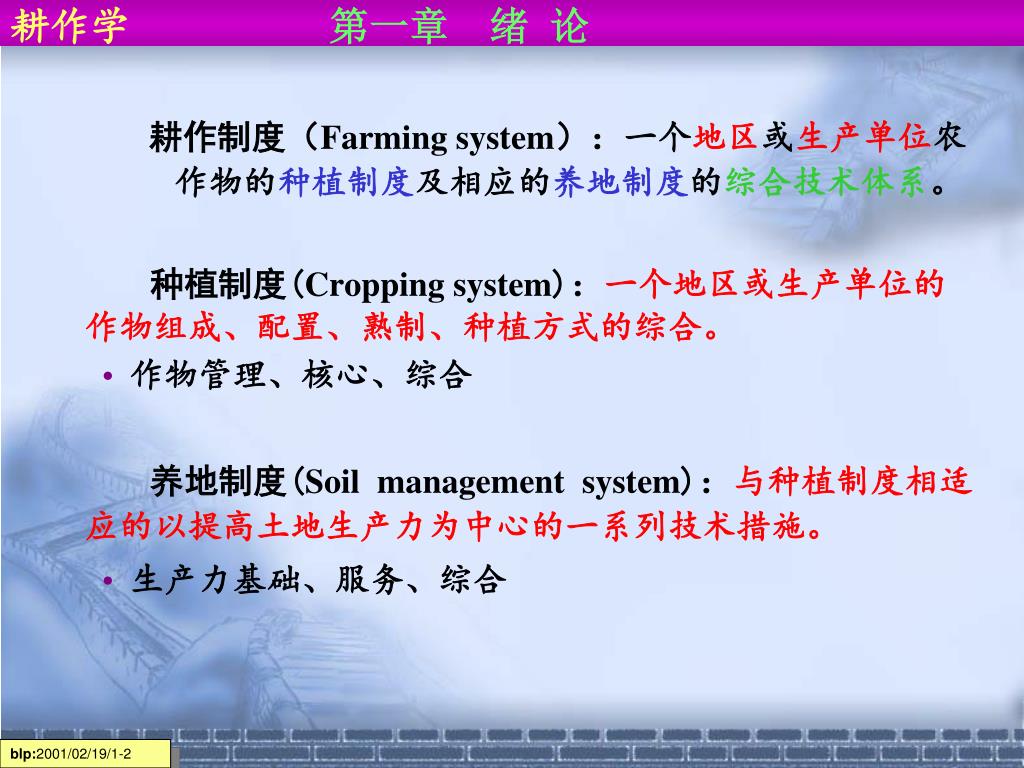 耕作学　　　　第一章　绪 论

耕作制度（Farming system）：一个地区或生产单位农作物的种植制度及相应的养地制度的综合技术体系。

种植制度(Cropping system)：一个地区或生产单位的作物组成、配置、熟制、种植方式的综合。

• 作物管理、核心、综合

养地制度(Soil management system)：与种植制度相适应的以提高土地生产力为中心的一系列技术措施。

• 生产力基础、服务、综合

blp:2001/02/19/1-2